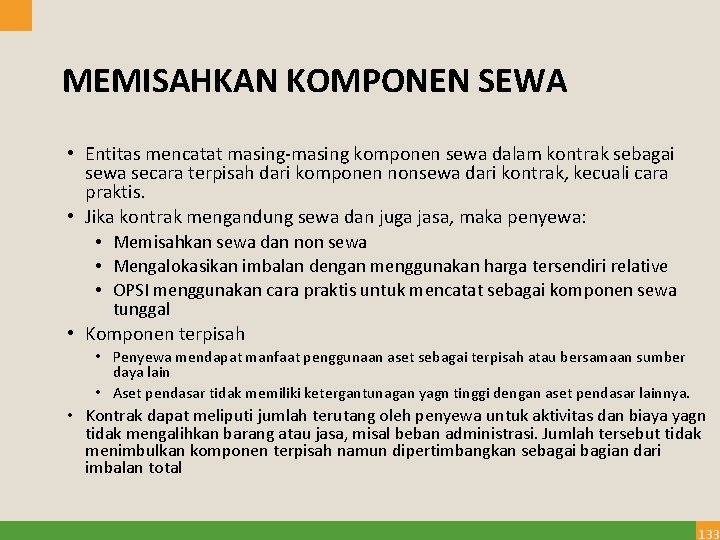 MEMISAHKAN KOMPONEN SEWA

• Entitas mencatat masing-masing komponen sewa dalam kontrak sebagai sewa secara terpisah dari komponen nonsewa dari kontrak, kecuali cara praktis.

• Jika kontrak mengandung sewa dan juga jasa, maka penyewa:
  • Memisahkan sewa dan non sewa
  • Mengalokasikan imbalan dengan menggunakan harga tersendiri relative
  • OPSI menggunakan cara praktis untuk mencatat sebagai komponen sewa tunggal

• Komponen terpisah
  • Penyewa mendapat manfaat penggunaan aset sebagai terpisah atau bersamaan sumber daya lain
  • Aset pendasar tidak memiliki ketergantunagan yagn tinggi dengan aset pendasar lainnya.

• Kontrak dapat meliputi jumlah terutang oleh penyewa untuk aktivitas dan biaya yagn tidak mengalihkan barang atau jasa, misal beban administrasi. Jumlah tersebut tidak menimbulkan komponen terpisah namun dipertimbangkan sebagai bagian dari imbalan total

133